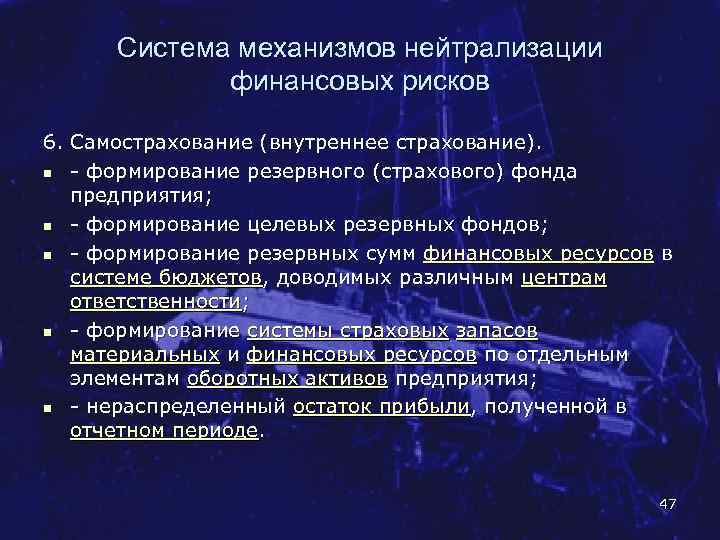 Система механизмов нейтрализации финансовых рисков

6. Самострахование (внутреннее страхование).

- - формирование резервного (страхового) фонда предприятия;
- - формирование целевых резервных фондов;
- - формирование резервных сумм финансовых ресурсов в системе бюджетов, доводимых различным центрам ответственности;
- - формирование системы страховых запасов материальных и финансовых ресурсов по отдельным элементам оборотных активов предприятия;
- - нераспределенный остаток прибыли, полученной в отчетном периоде.

47